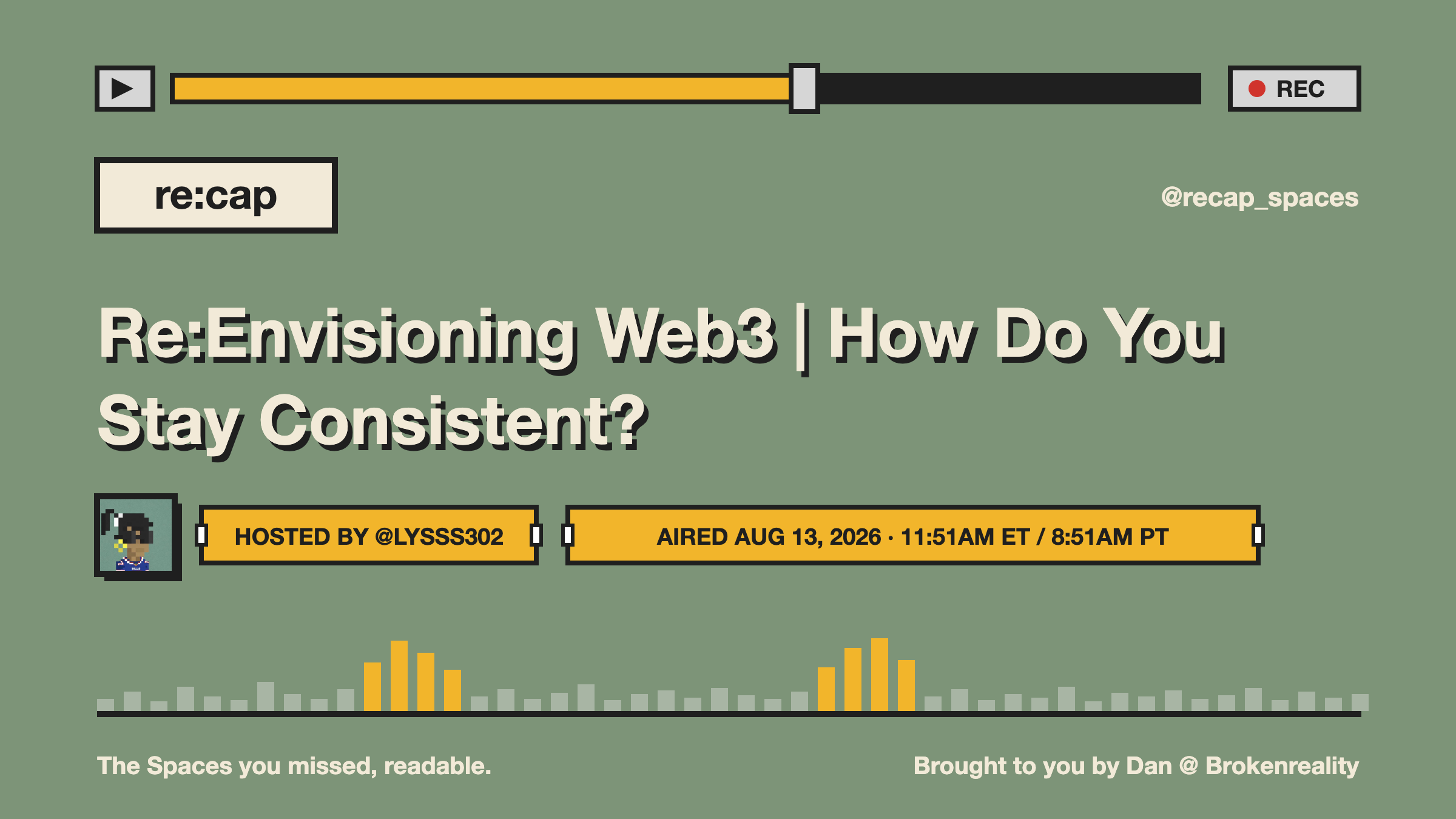 REC

re:cap

@recap_spaces

Re:Envisioning Web3 | How Do You Stay Consistent?

HOSTED BY @LYSSS302

AIRED AUG 13, 2026 · 11:51AM ET / 8:51AM PT

The Spaces you missed, readable.

Brought to you by Dan @ Brokenreality